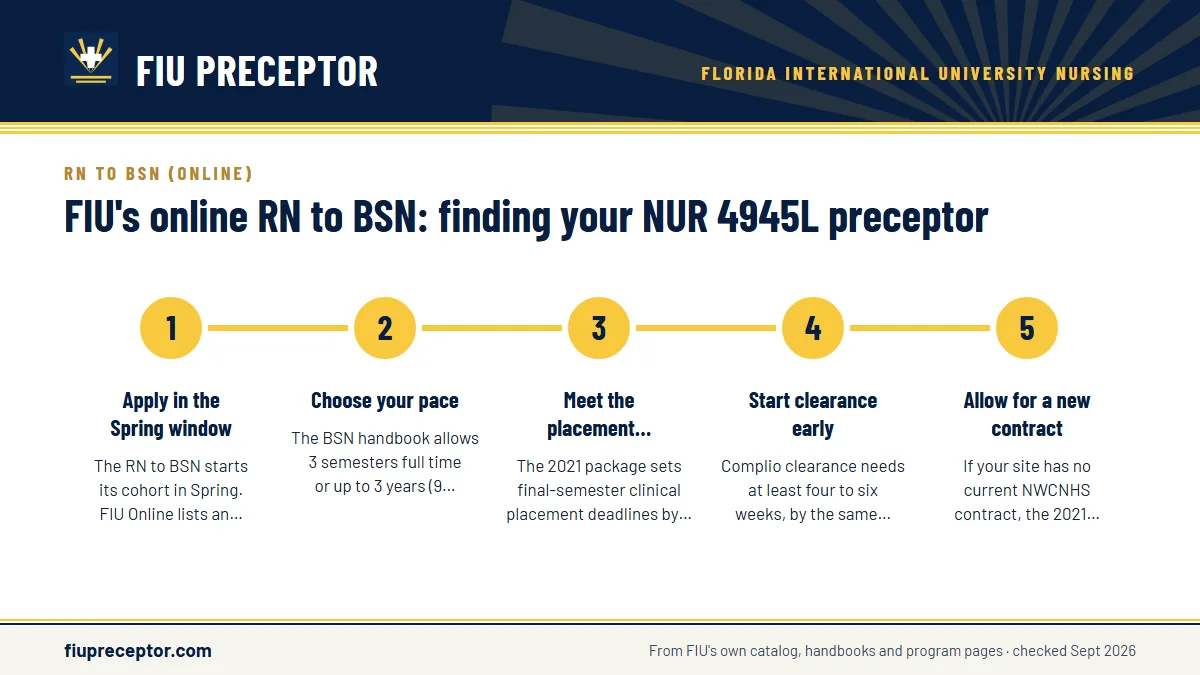 FIU PRECEPTOR

FLORIDA INTERNATIONAL UNIVERSITY NURSING

RN TO BSN (ONLINE)

FIU's online RN to BSN: finding your NUR 4945L preceptor

1

Apply in the Spring window

The RN to BSN starts its cohort in Spring. FIU Online lists an...

2

Choose your pace

The BSN handbook allows 3 semesters full time or up to 3 years (9...

3

Meet the placement...

The 2021 package sets final-semester clinical placement deadlines by...

4

Start clearance early

Complio clearance needs at least four to six weeks, by the same...

5

Allow for a new contract

If your site has no current NWCNHS contract, the 2021...

fiupreceptor.com

From FIU's own catalog, handbooks and program pages · checked Sept 2026